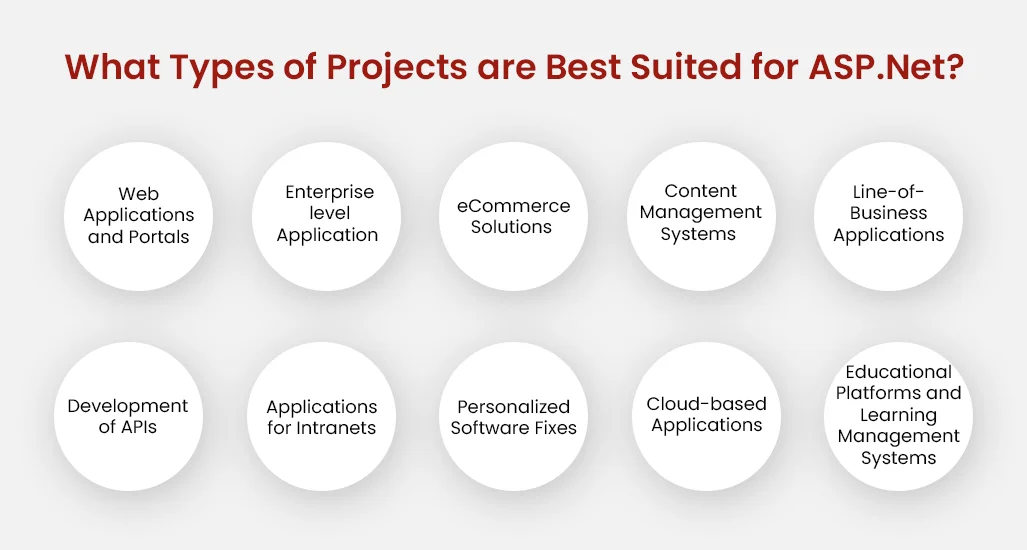 What Types of Projects are Best Suited for ASP.Net?

Web Applications and Portals

Enterprise level Application

eCommerce Solutions

Content Management Systems

Line-of-Business Applications

Development of APIs

Applications for Intranets

Personalized Software Fixes

Cloud-based Applications

Educational Platforms and Learning Management Systems